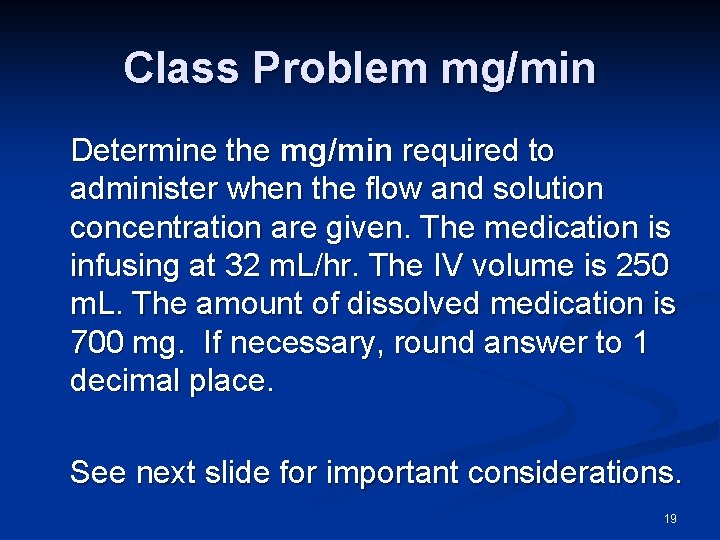 Class Problem mg/min

Determine the mg/min required to administer when the flow and solution concentration are given. The medication is infusing at 32 mL/hr. The IV volume is 250 mL. The amount of dissolved medication is 700 mg.  If necessary, round answer to 1 decimal place.

See next slide for important considerations.

19